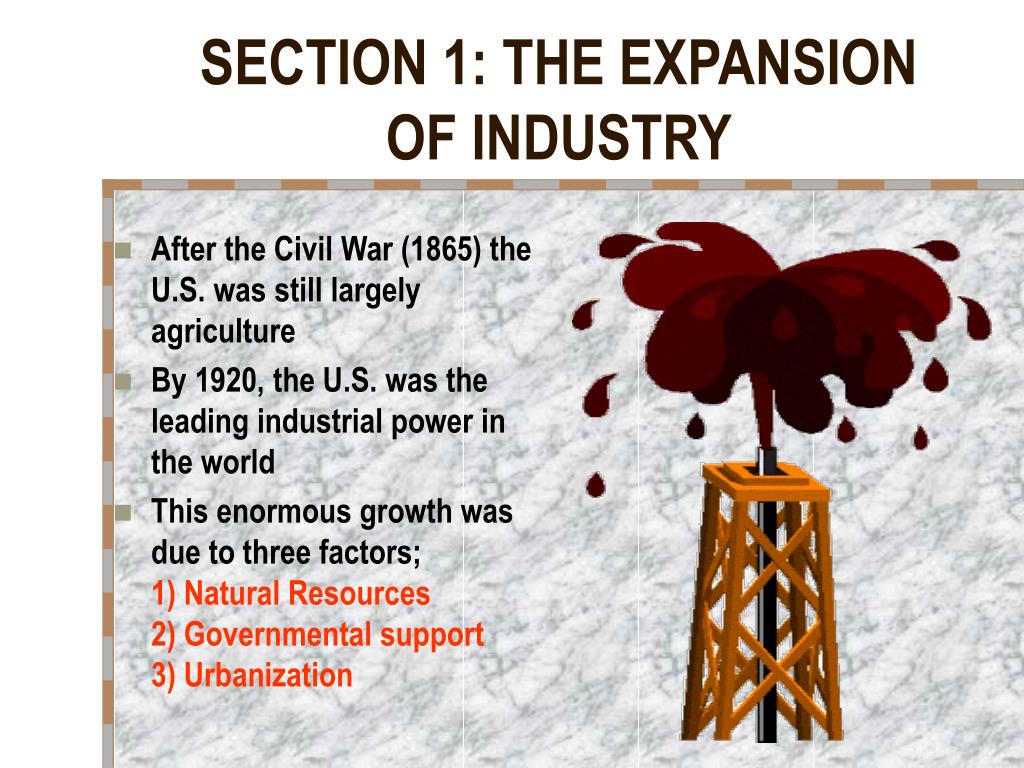 SECTION 1: THE EXPANSION OF INDUSTRY

After the Civil War (1865) the U.S. was still largely agriculture

By 1920, the U.S. was the leading industrial power in the world

This enormous growth was due to three factors;
1) Natural Resources
2) Governmental support
3) Urbanization